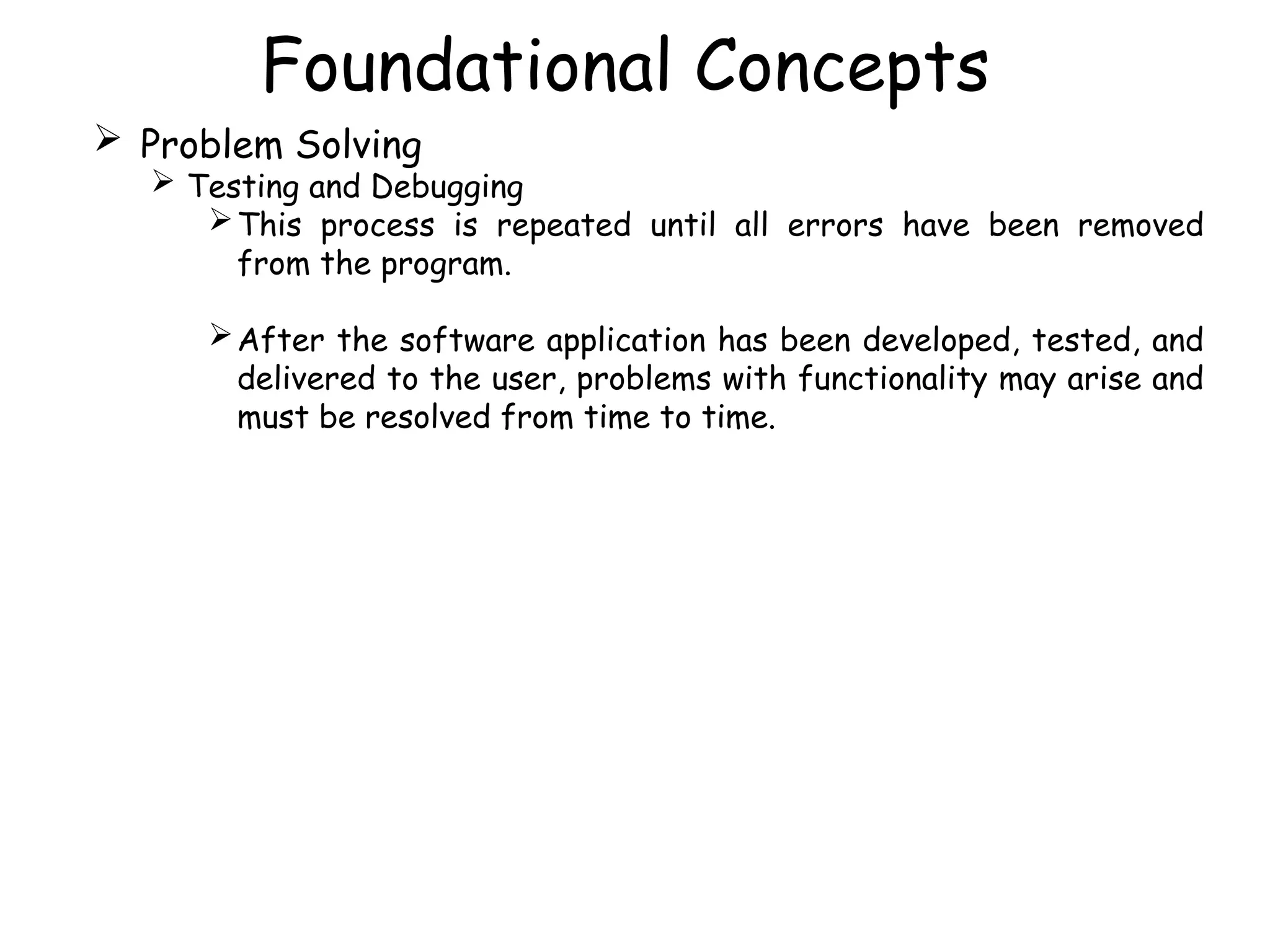 Foundational Concepts

➢ Problem Solving
➢ Testing and Debugging
➢ This process is repeated until all errors have been removed from the program.

➢ After the software application has been developed, tested, and delivered to the user, problems with functionality may arise and must be resolved from time to time.